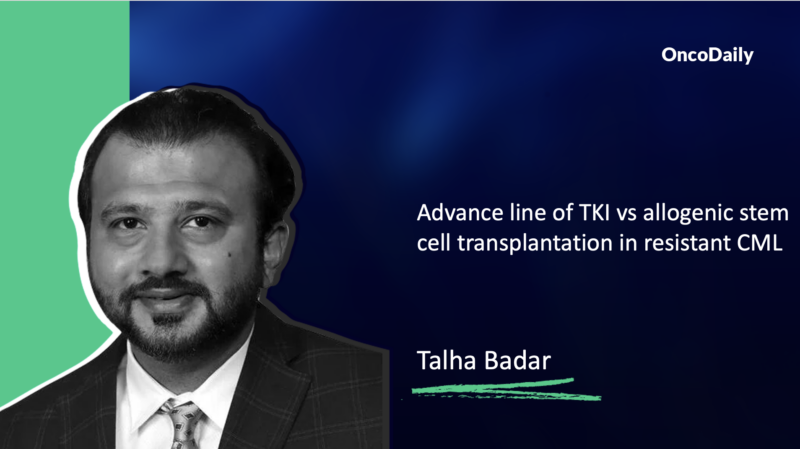 OncoDaily

Advance line of TKI vs allogenic stem cell transplantation in resistant CML

Talha Badar